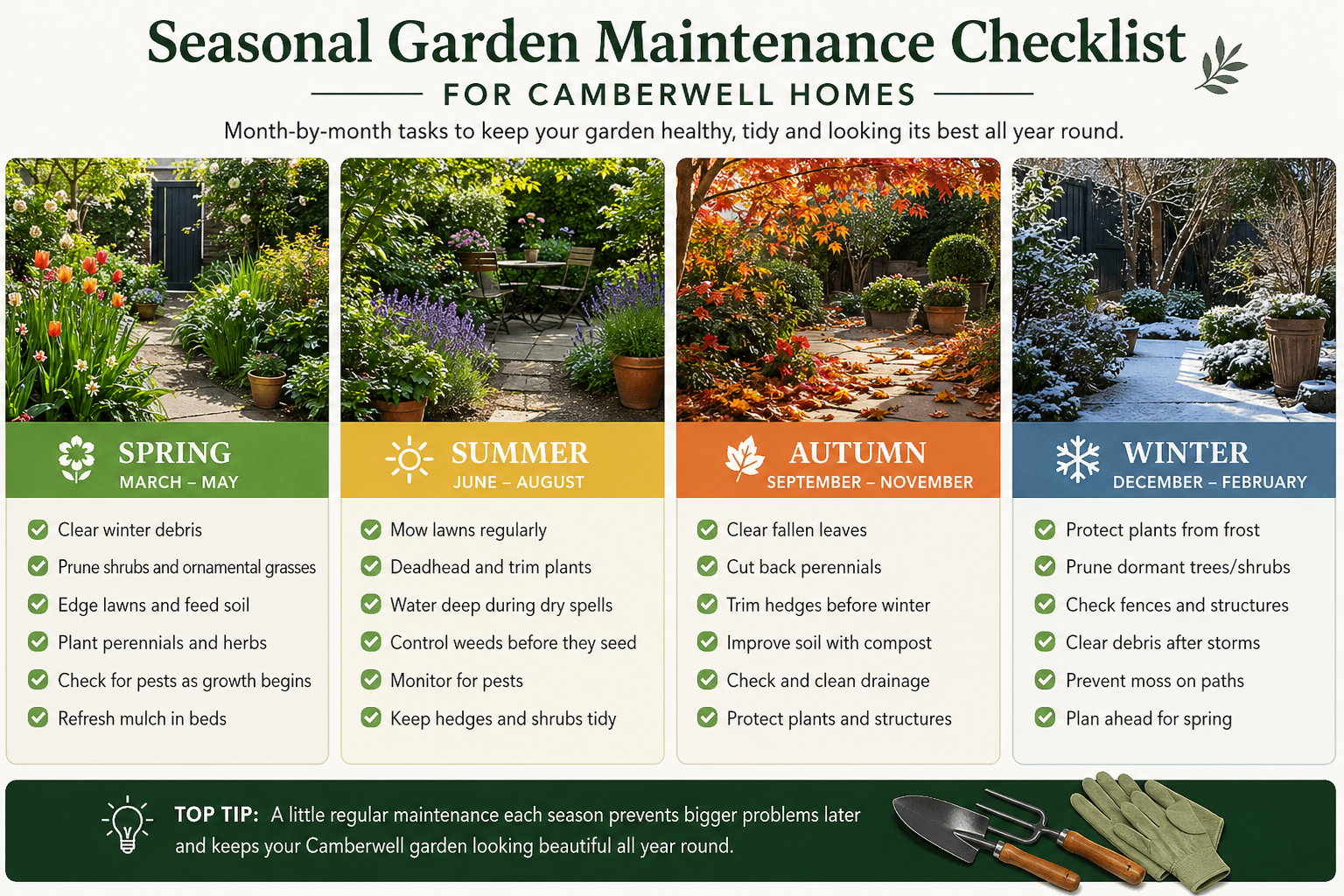 Seasonal Garden Maintenance Checklist

FOR CAMBERWELL HOMES

Month-by-month tasks to keep your garden healthy, tidy and looking its best all year round.

SPRING
MARCH – MAY

Clear winter debris
Prune shrubs and ornamental grasses
Edge lawns and feed soil
Plant perennials and herbs
Check for pests as growth begins
Refresh mulch in beds

SUMMER
JUNE – AUGUST

Mow lawns regularly
Deadhead and trim plants
Water deep during dry spells
Control weeds before they seed
Monitor for pests
Keep hedges and shrubs tidy

AUTUMN
SEPTEMBER – NOVEMBER

Clear fallen leaves
Cut back perennials
Trim hedges before winter
Improve soil with compost
Check and clean drainage
Protect plants and structures

WINTER
DECEMBER – FEBRUARY

Protect plants from frost
Prune dormant trees/shrubs
Check fences and structures
Clear debris after storms
Prevent moss on paths
Plan ahead for spring

TOP TIP: A little regular maintenance each season prevents bigger problems later and keeps your Camberwell garden looking beautiful all year round.